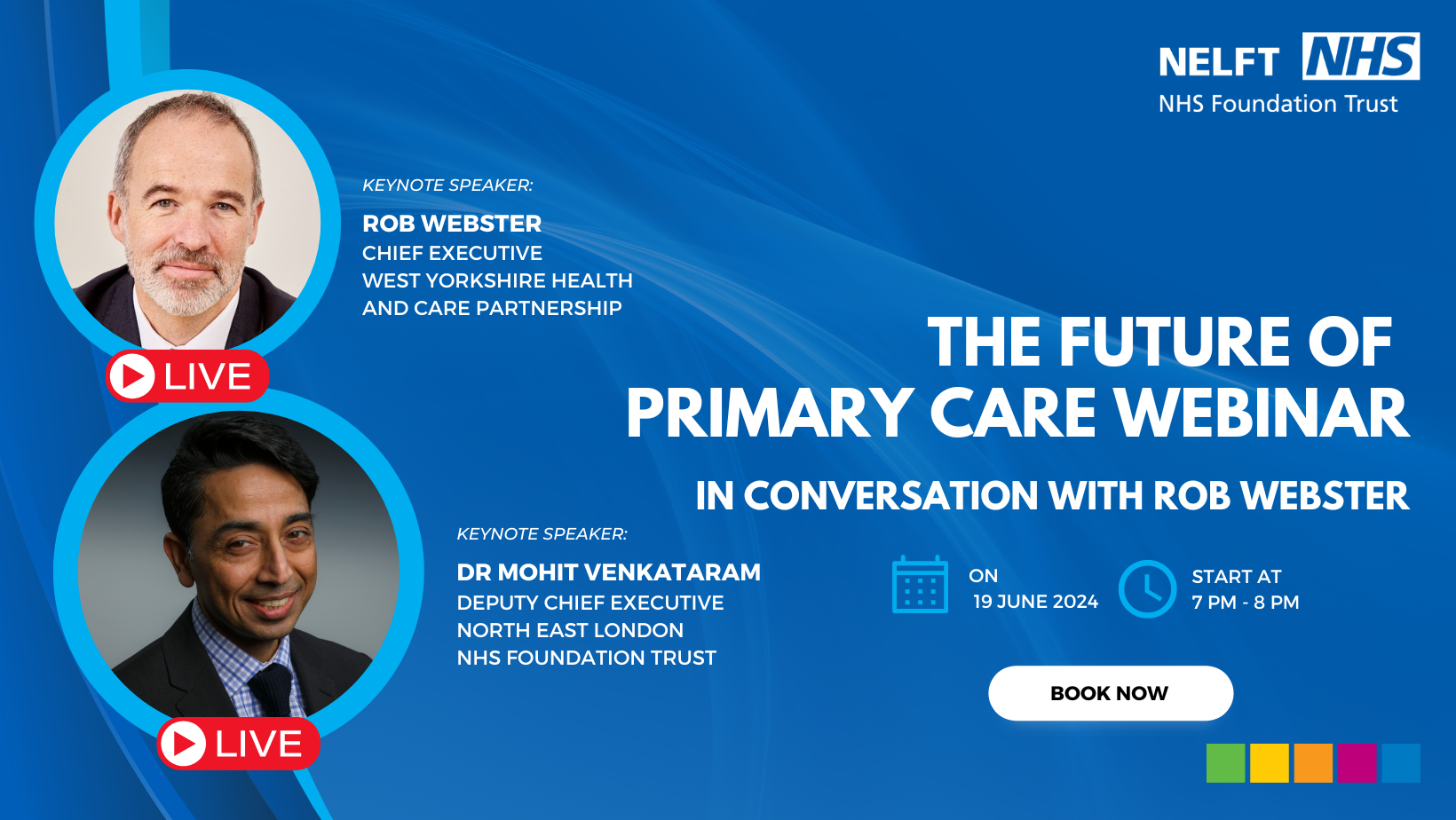 NELFT NHS
NHS Foundation Trust

KEYNOTE SPEAKER:
ROB WEBSTER
CHIEF EXECUTIVE
WEST YORKSHIRE HEALTH AND CARE PARTNERSHIP

LIVE

THE FUTURE OF PRIMARY CARE WEBINAR

IN CONVERSATION WITH ROB WEBSTER

KEYNOTE SPEAKER:
DR MOHIT VENKATARAM
DEPUTY CHIEF EXECUTIVE
NORTH EAST LONDON
NHS FOUNDATION TRUST

LIVE

ON
19 JUNE 2024

START AT
7 PM - 8 PM

BOOK NOW